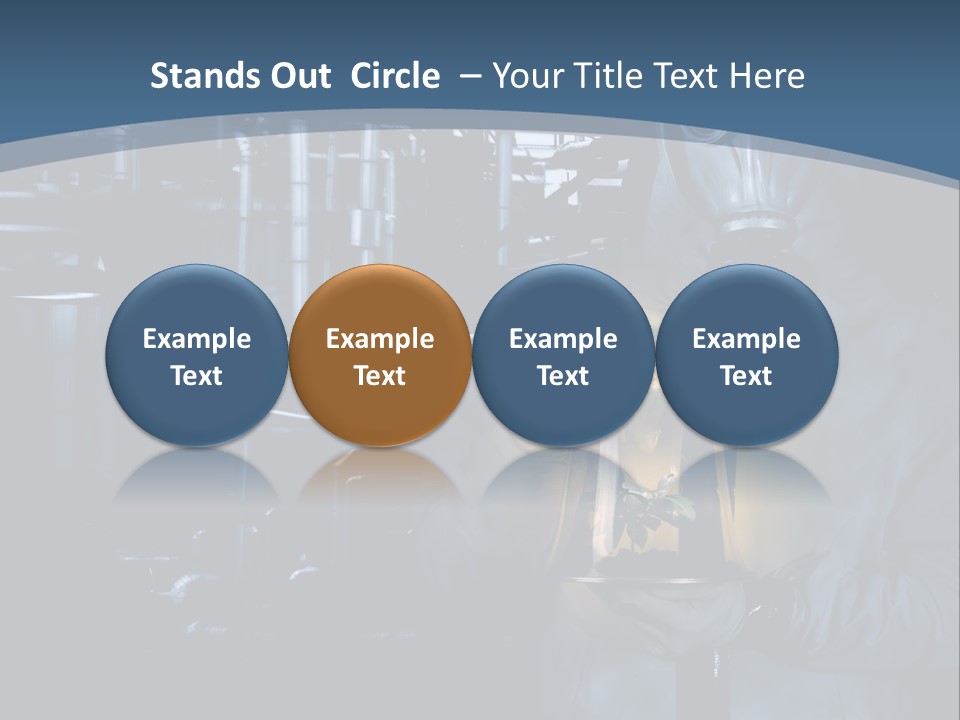 Stands Out Circle – Your Title Text Here

Example Text

Example Text

Example Text

Example Text